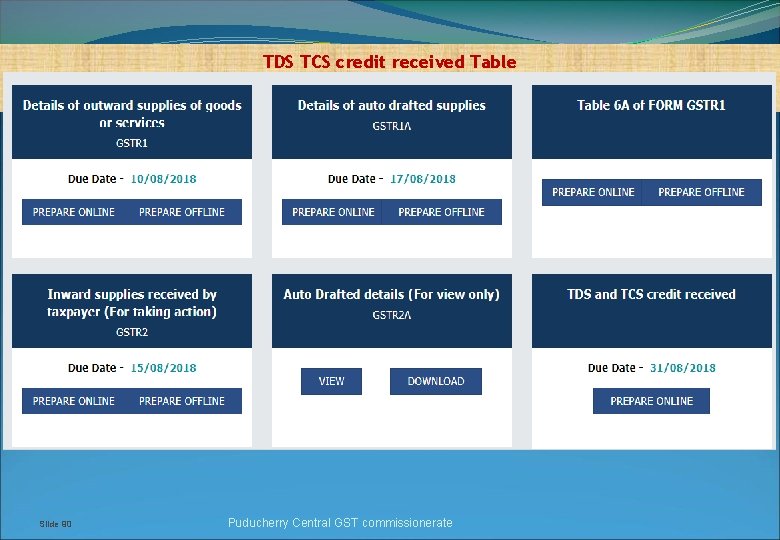 TDS TCS credit received Table

Details of outward supplies of goods or services
GSTR1

Due Date - 10/08/2018

PREPARE ONLINE PREPARE OFFLINE

Details of auto drafted supplies
GSTR1A

Due Date - 17/08/2018

PREPARE ONLINE PREPARE OFFLINE

Table 6A of FORM GSTR1

PREPARE ONLINE PREPARE OFFLINE

Inward supplies received by taxpayer (For taking action)
GSTR2

Due Date - 15/08/2018

PREPARE ONLINE PREPARE OFFLINE

Auto Drafted details (For view only)
GSTR2A

VIEW DOWNLOAD

TDS and TCS credit received

Due Date - 31/08/2018

PREPARE ONLINE

Slide 80

Puducherry Central GST commissionerate